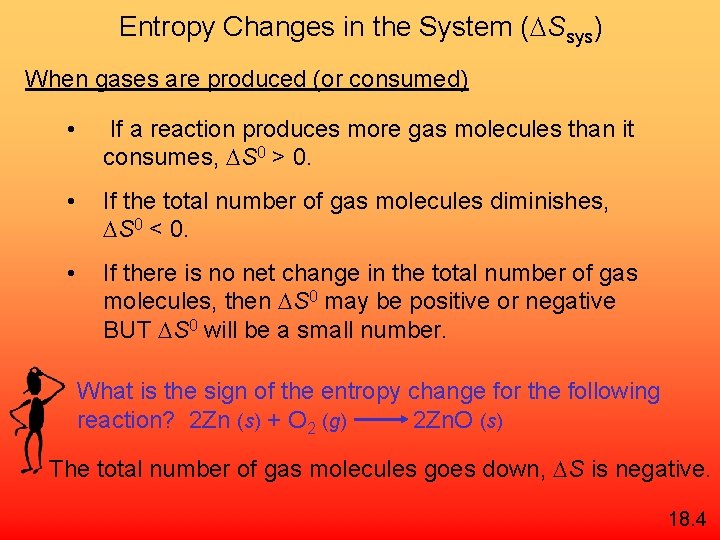 Entropy Changes in the System ($\Delta S_{sys}$)

When gases are produced (or consumed)

• If a reaction produces more gas molecules than it consumes, $\Delta S^0 > 0$.

• If the total number of gas molecules diminishes, $\Delta S^0 < 0$.

• If there is no net change in the total number of gas molecules, then $\Delta S^0$ may be positive or negative BUT $\Delta S^0$ will be a small number.

What is the sign of the entropy change for the following reaction? $2Zn\ (s) + O_2\ (g) \longrightarrow 2ZnO\ (s)$

The total number of gas molecules goes down, $\Delta S$ is negative.

18.4